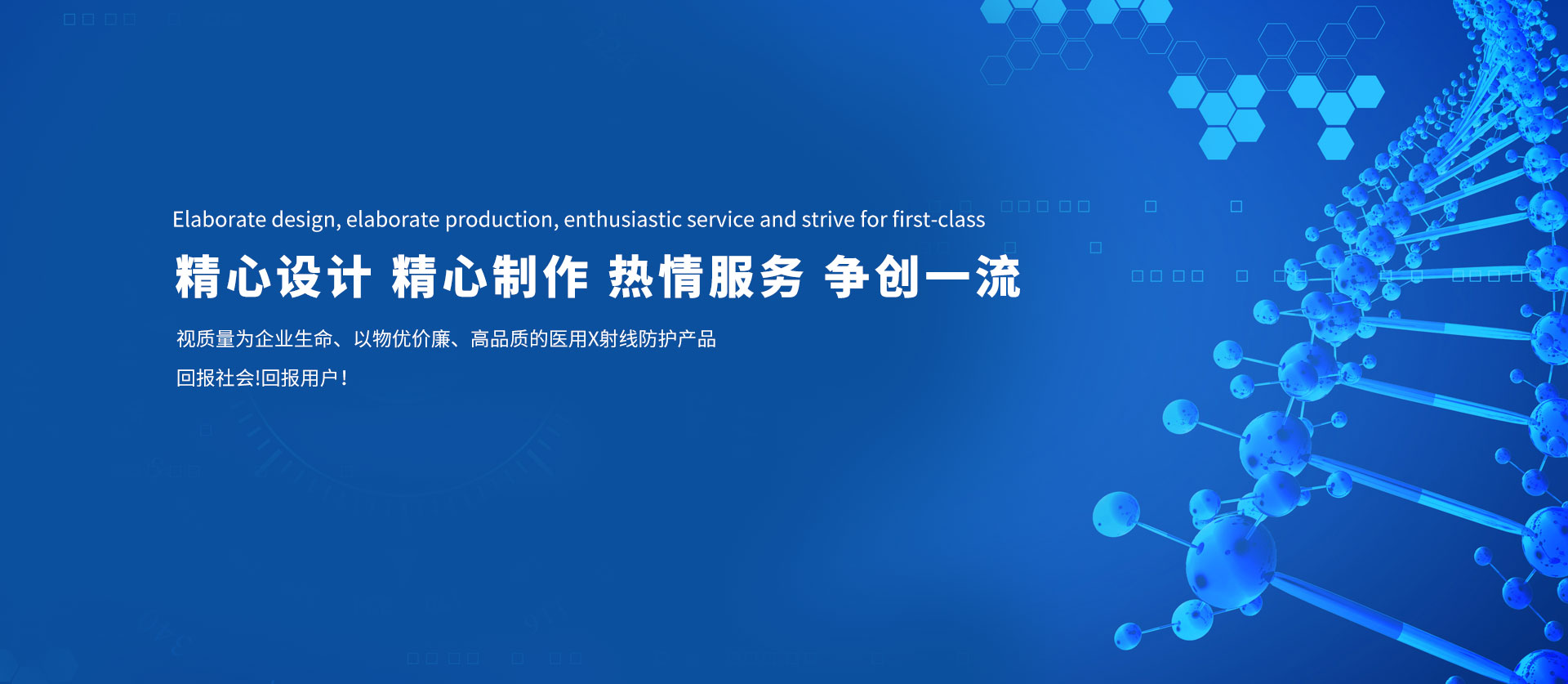 Elaborate design, elaborate production, enthusiastic service and strive for first-class

精心设计 精心制作 热情服务 争创一流

视质量为企业生命、以物优价廉、高品质的医用X射线防护产品

回报社会!回报用户!